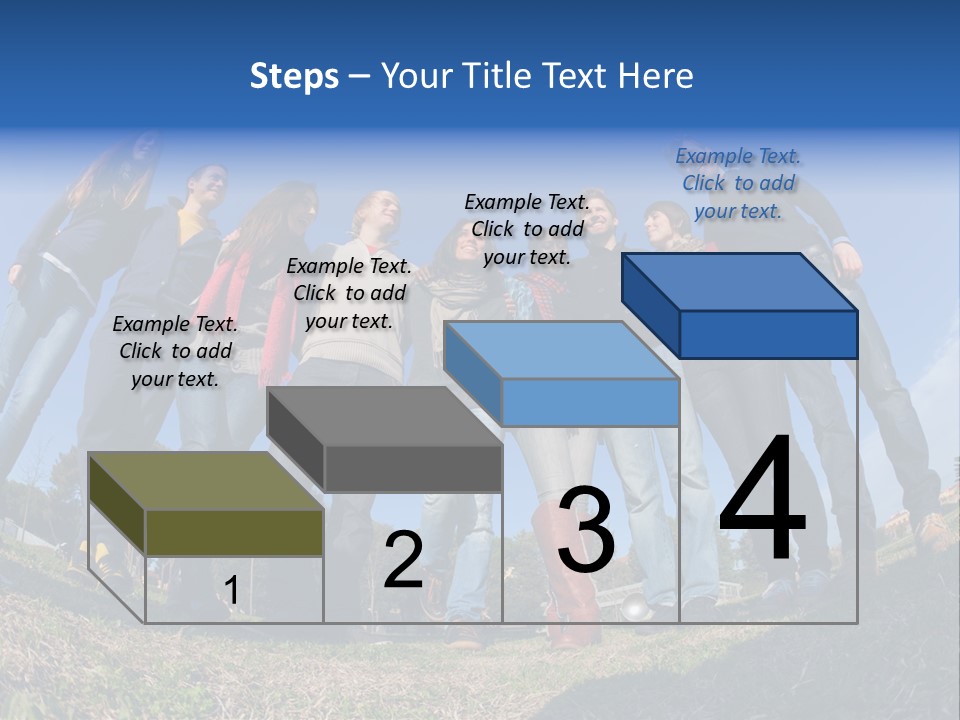 Steps – Your Title Text Here

Example Text. Click to add your text.

Example Text. Click to add your text.

Example Text. Click to add your text.

Example Text. Click to add your text.

1

2

3

4